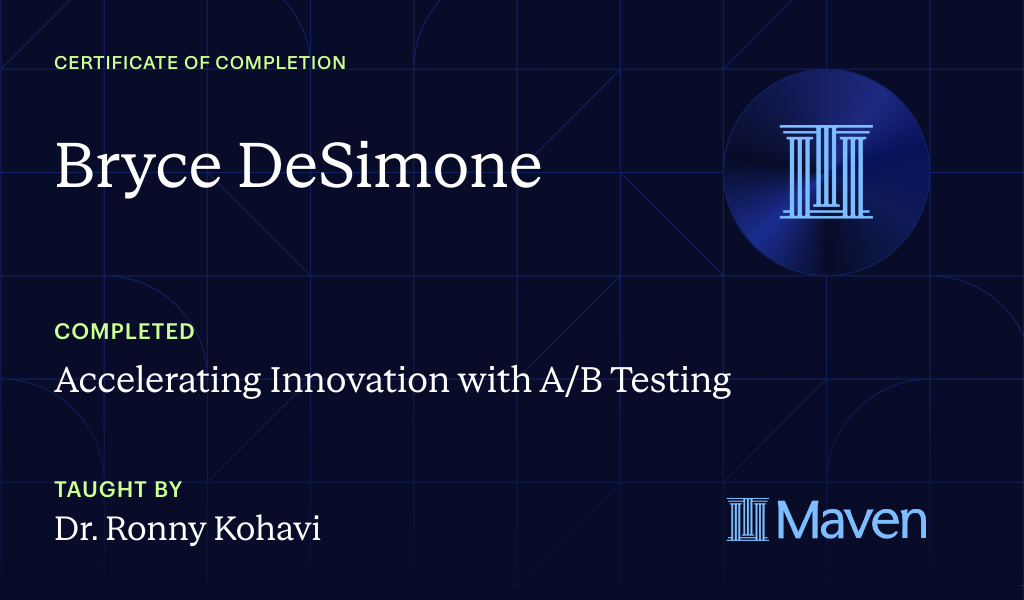 CERTIFICATE OF COMPLETION

Bryce DeSimone

COMPLETED

Accelerating Innovation with A/B Testing

TAUGHT BY

Dr. Ronny Kohavi

Maven